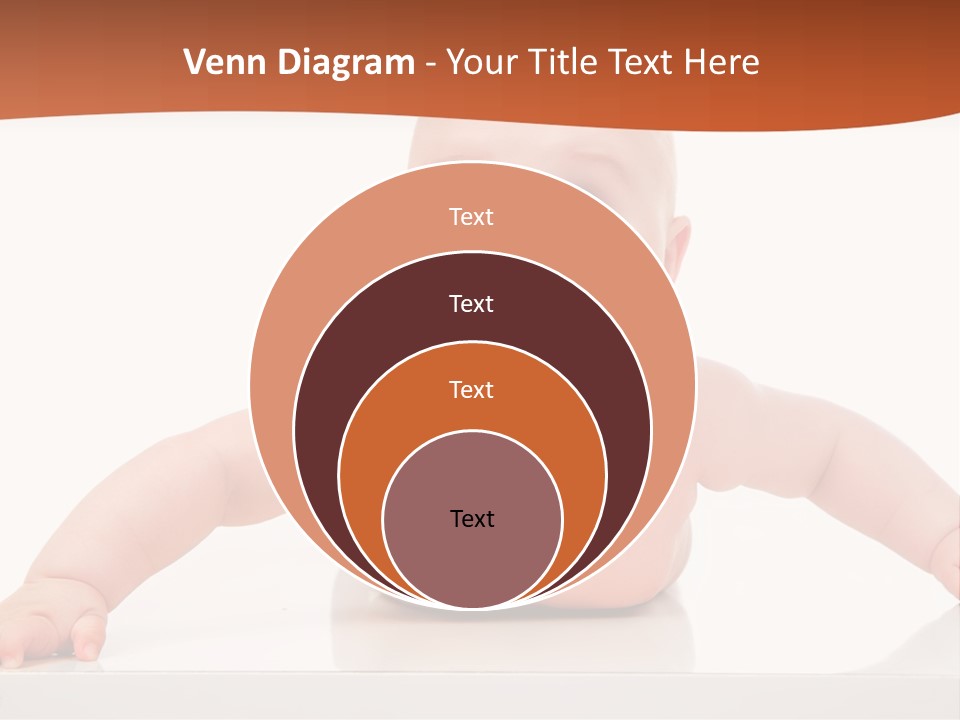 Venn Diagram - Your Title Text Here

Text

Text

Text

Text